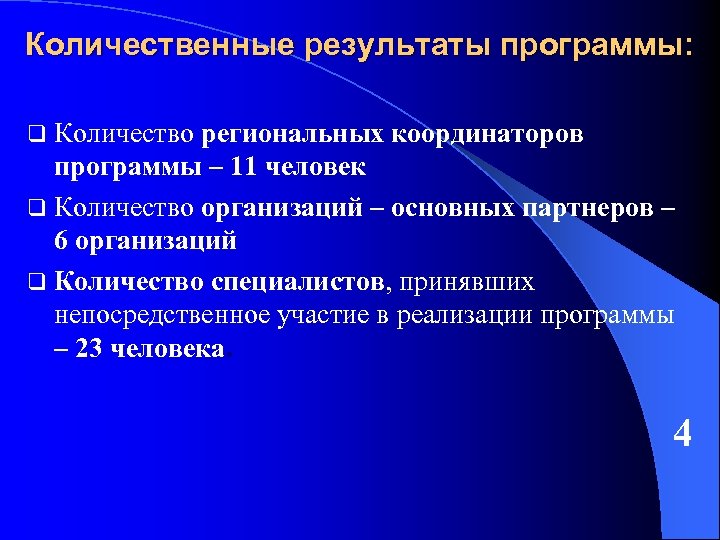 Количественные результаты программы:

❑ Количество региональных координаторов программы – 11 человек

❑ Количество организаций – основных партнеров – 6 организаций

❑ Количество специалистов, принявших непосредственное участие в реализации программы – 23 человека.

4